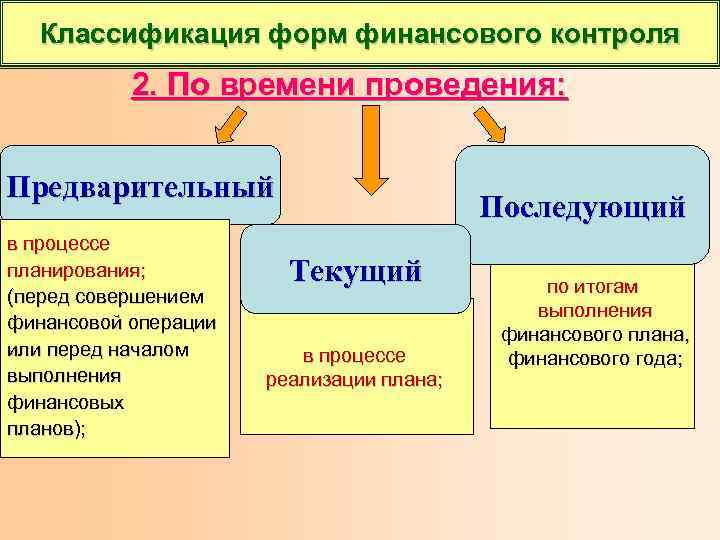 Классификация форм финансового контроля

2. По времени проведения:

Предварительный

в процессе планирования; (перед совершением финансовой операции или перед началом выполнения финансовых планов);

Текущий

в процессе реализации плана;

Последующий

по итогам выполнения финансового плана, финансового года;